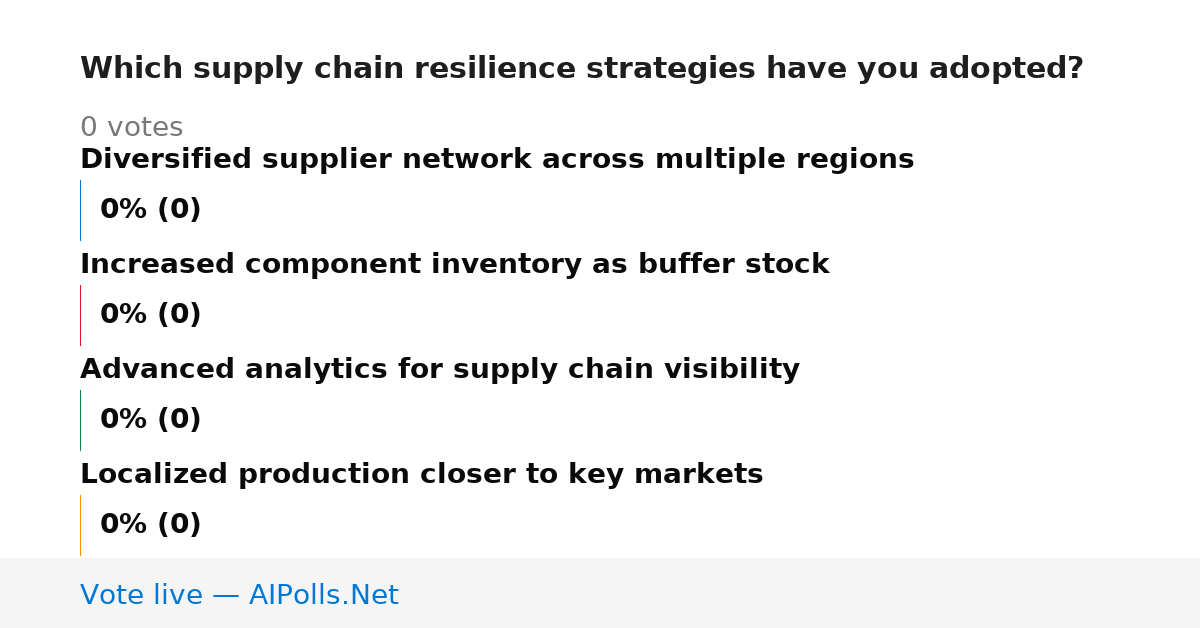 Which supply chain resilience strategies have you adopted?

0 votes

Diversified supplier network across multiple regions

0% (0)

Increased component inventory as buffer stock

0% (0)

Advanced analytics for supply chain visibility

0% (0)

Localized production closer to key markets

0% (0)

Vote live — AIPolls.Net